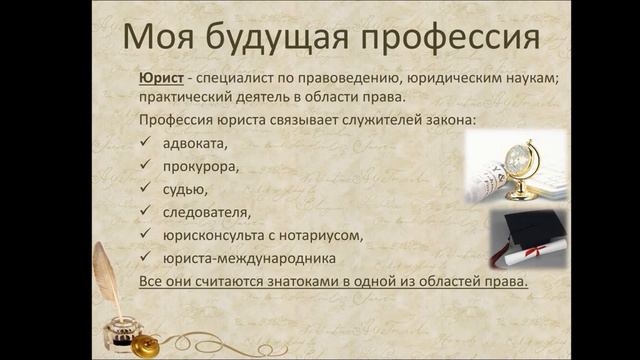 Моя будущая профессия

Юрист - специалист по правоведению, юридическим наукам; практический деятель в области права.

Профессия юриста связывает служителей закона:

✓ адвоката,
✓ прокурора,
✓ судью,
✓ следователя,
✓ юрисконсульта с нотариусом,
✓ юриста-международника

Все они считаются знатоками в одной из областей права.